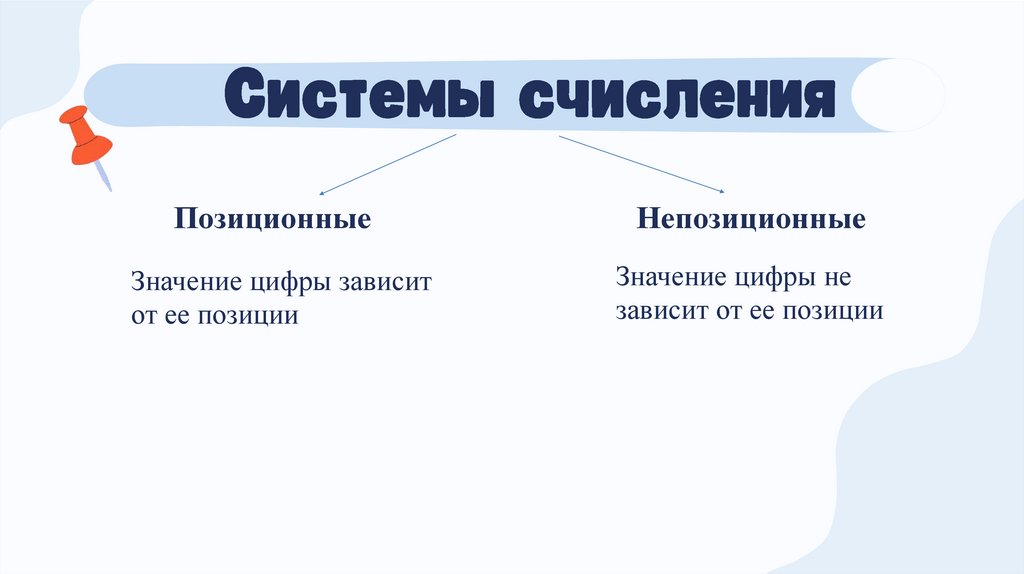 Системы счисления

Позиционные

Значение цифры зависит от ее позиции

Непозиционные

Значение цифры не зависит от ее позиции